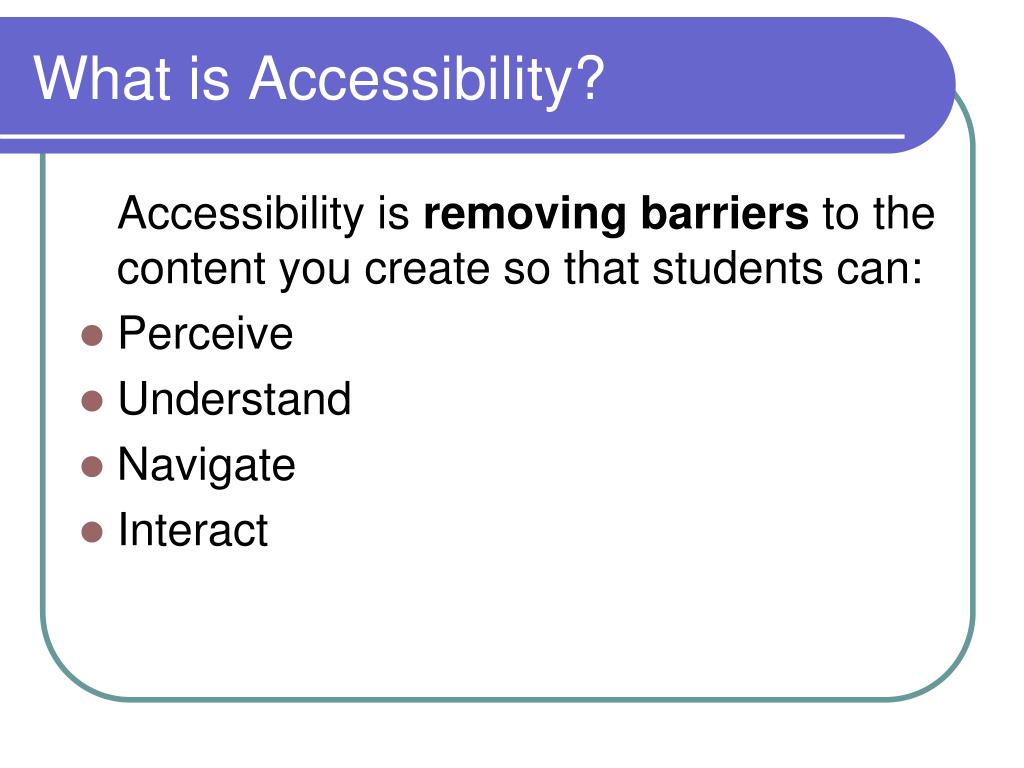 What is Accessibility?

Accessibility is removing barriers to the content you create so that students can:

- Perceive
- Understand
- Navigate
- Interact